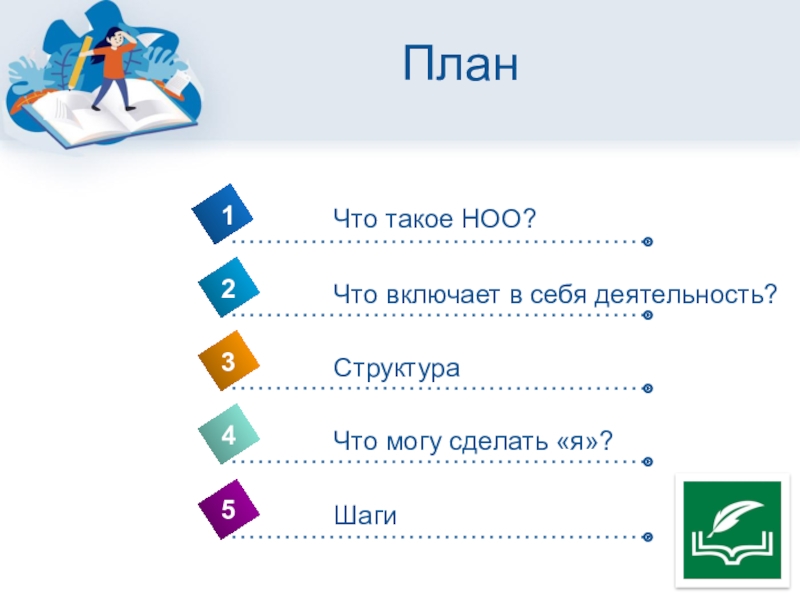 План

1 Что такое НОО?

2 Что включает в себя деятельность?

3 Структура

4 Что могу сделать «я»?

5 Шаги